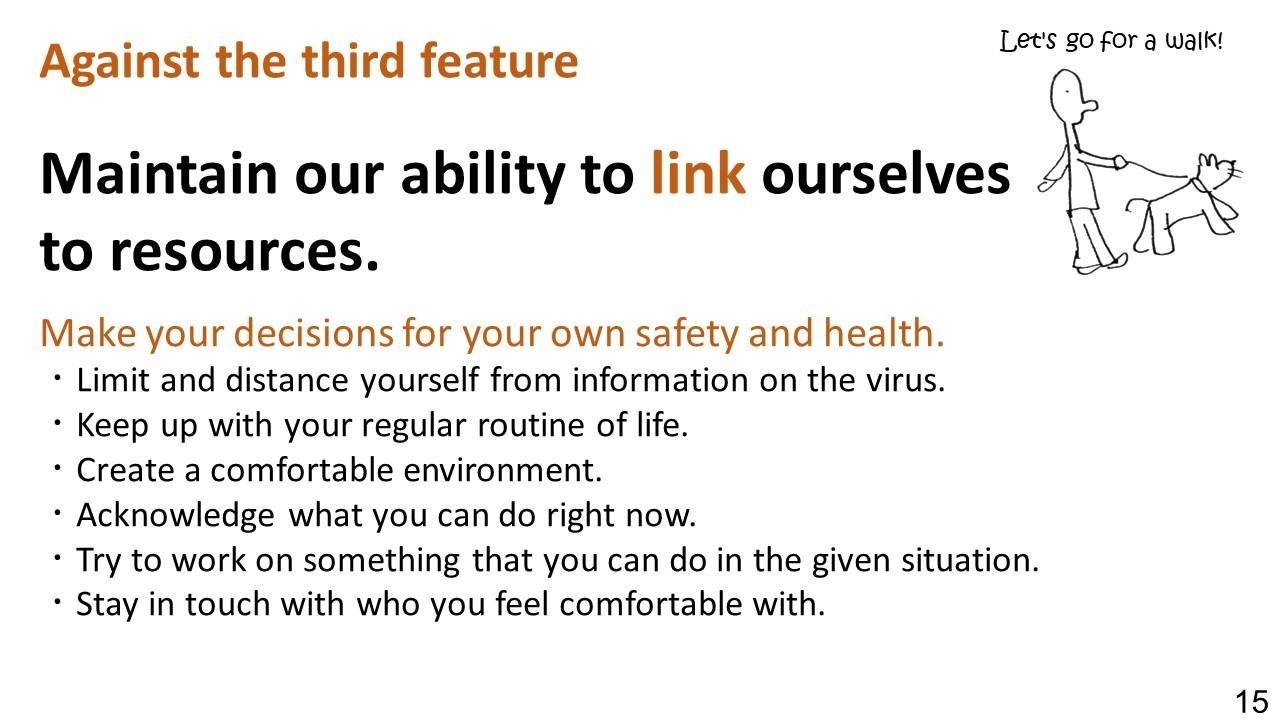 Against the third feature

Let's go for a walk!

Maintain our ability to link ourselves to resources.

Make your decisions for your own safety and health.
・Limit and distance yourself from information on the virus.
・Keep up with your regular routine of life.
・Create a comfortable environment.
・Acknowledge what you can do right now.
・Try to work on something that you can do in the given situation.
・Stay in touch with who you feel comfortable with.

15